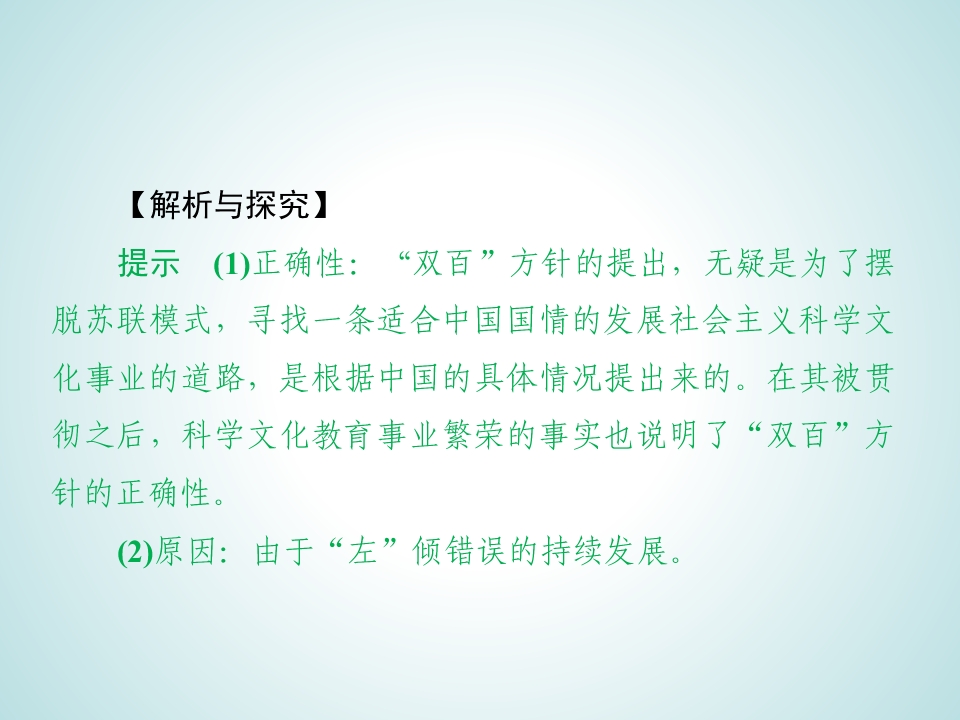 【解析与探究】

提示　(1)正确性：“双百”方针的提出，无疑是为了摆脱苏联模式，寻找一条适合中国国情的发展社会主义科学文化事业的道路，是根据中国的具体情况提出来的。在其被贯彻之后，科学文化教育事业繁荣的事实也说明了“双百”方针的正确性。

(2)原因：由于“左”倾错误的持续发展。